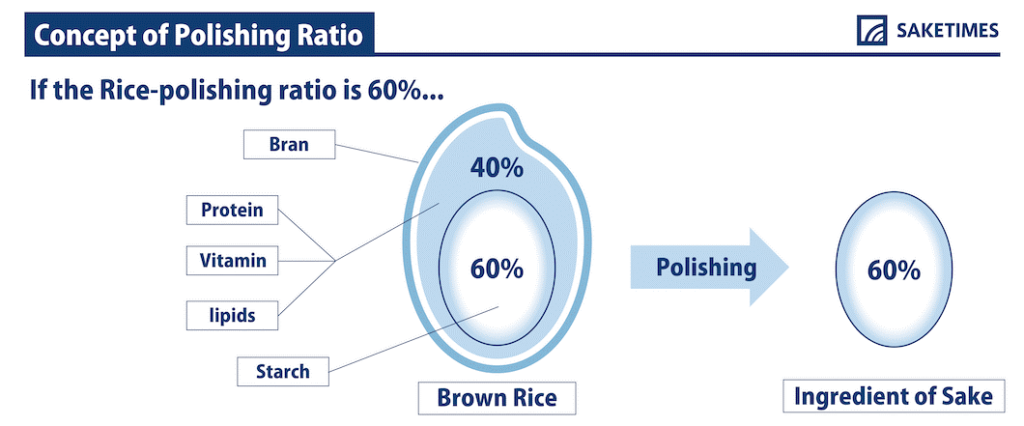 Concept of Polishing Ratio

SAKETIMES

If the Rice-polishing ratio is 60%...

Bran

Protein

Vitamin

lipids

Starch

40%

60%

Brown Rice

Polishing

60%

Ingredient of Sake